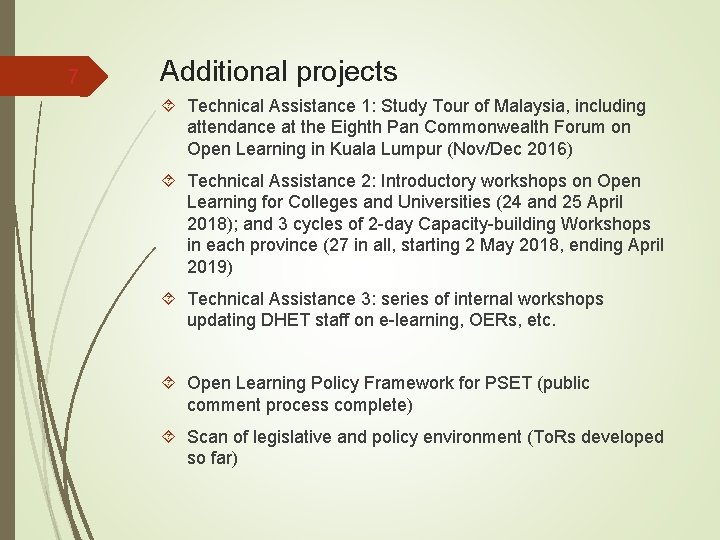 7

Additional projects

Technical Assistance 1: Study Tour of Malaysia, including attendance at the Eighth Pan Commonwealth Forum on Open Learning in Kuala Lumpur (Nov/Dec 2016)

Technical Assistance 2: Introductory workshops on Open Learning for Colleges and Universities (24 and 25 April 2018); and 3 cycles of 2-day Capacity-building Workshops in each province (27 in all, starting 2 May 2018, ending April 2019)

Technical Assistance 3: series of internal workshops updating DHET staff on e-learning, OERs, etc.

Open Learning Policy Framework for PSET (public comment process complete)

Scan of legislative and policy environment (ToRs developed so far)